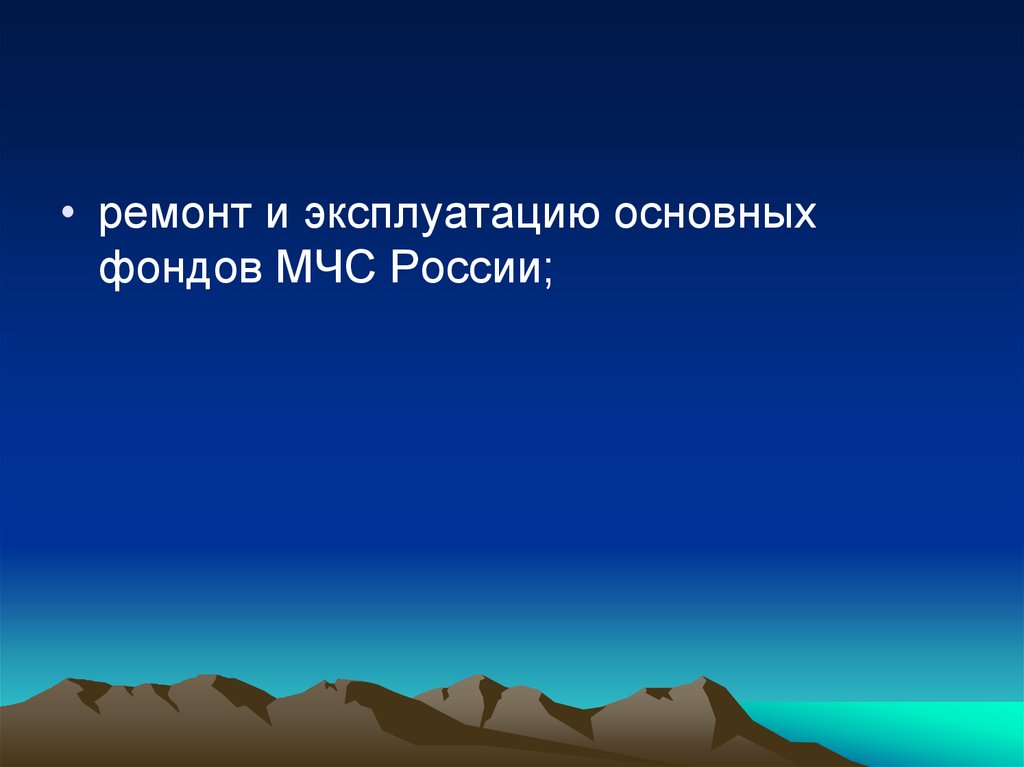 • ремонт и эксплуатацию основных фондов МЧС России;